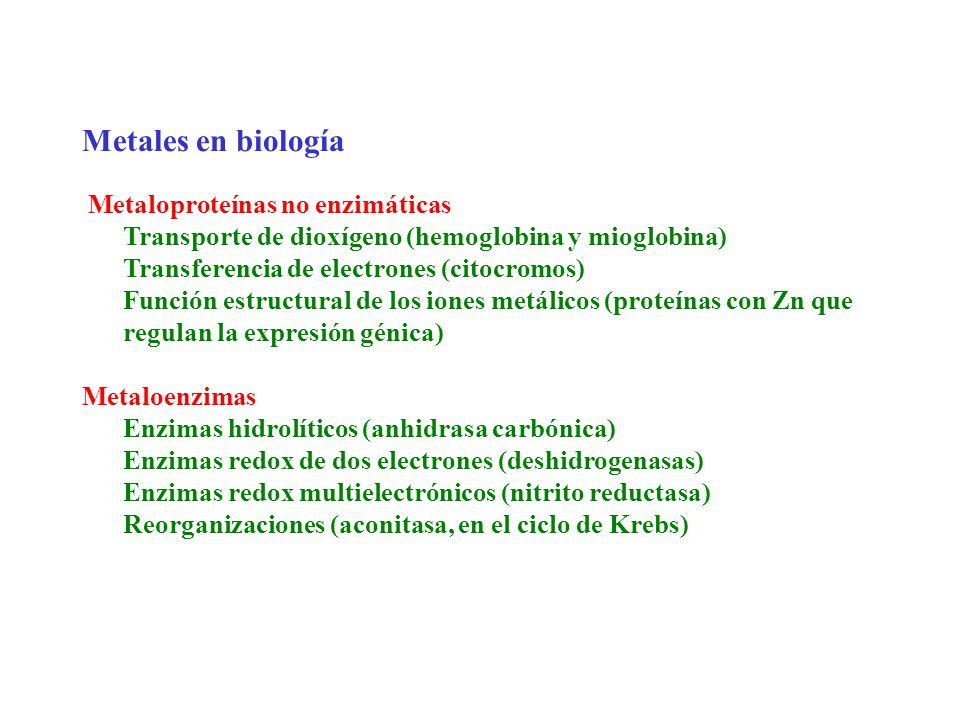 Metales en biología

Metaloproteínas no enzimáticas
Transporte de dioxígeno (hemoglobina y mioglobina)
Transferencia de electrones (citocromos)
Función estructural de los iones metálicos (proteínas con Zn que regulan la expresión génica)

Metaloenzimas
Enzimas hidrolíticos (anhidrasa carbónica)
Enzimas redox de dos electrones (deshidrogenasas)
Enzimas redox multielectrónicos (nitrito reductasa)
Reorganizaciones (aconitasa, en el ciclo de Krebs)